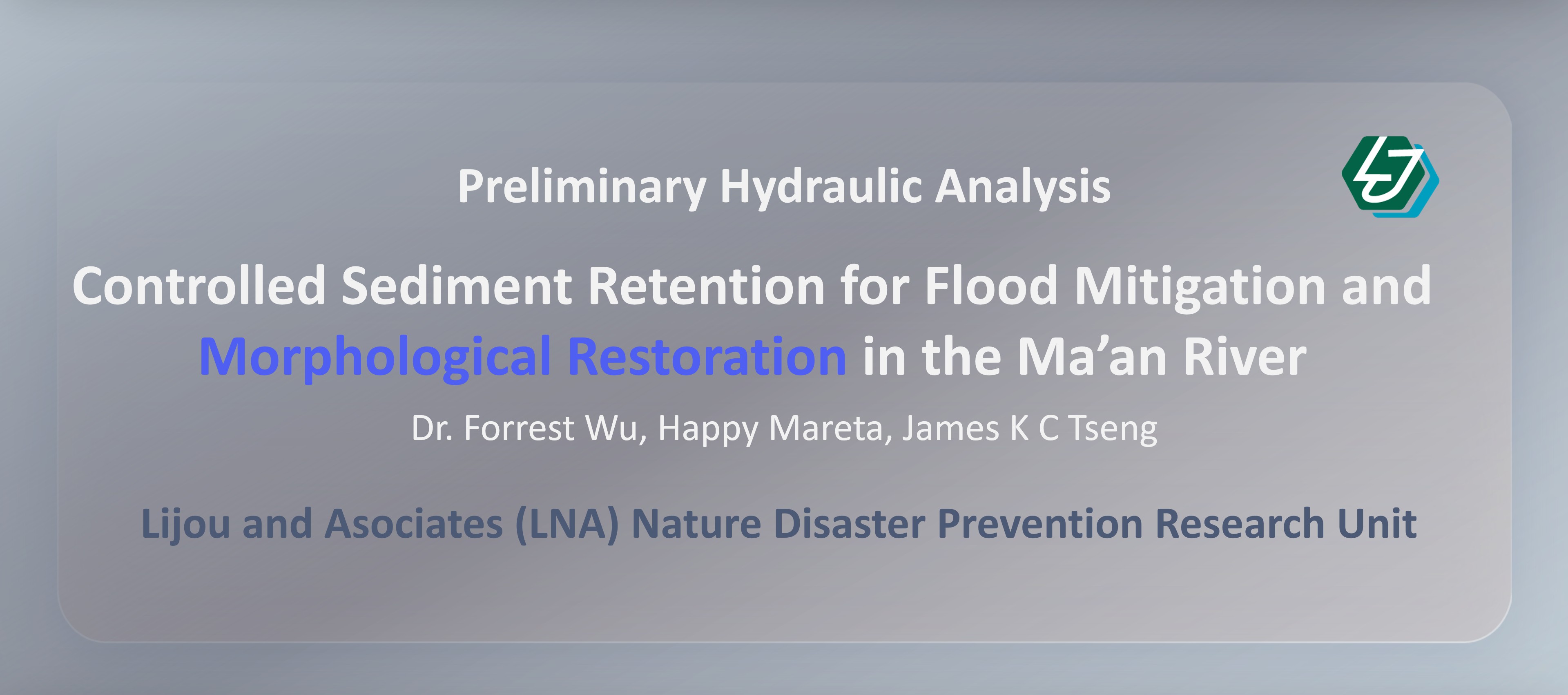 Preliminary Hydraulic Analysis

Controlled Sediment Retention for Flood Mitigation and Morphological Restoration in the Ma’an River

Dr. Forrest Wu, Happy Mareta, James K C Tseng

Lijou and Asociates (LNA) Nature Disaster Prevention Research Unit